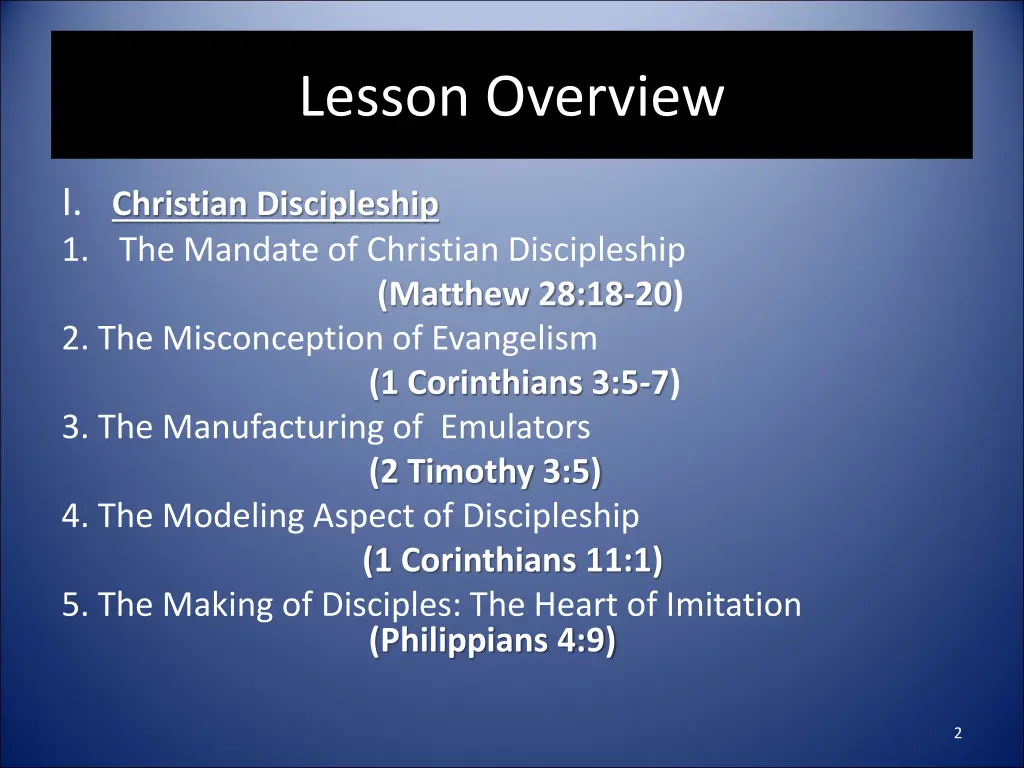 Lesson Overview

I. Christian Discipleship

1. The Mandate of Christian Discipleship
(Matthew 28:18-20)

2. The Misconception of Evangelism
(1 Corinthians 3:5-7)

3. The Manufacturing of Emulators
(2 Timothy 3:5)

4. The Modeling Aspect of Discipleship
(1 Corinthians 11:1)

5. The Making of Disciples: The Heart of Imitation
(Philippians 4:9)

2